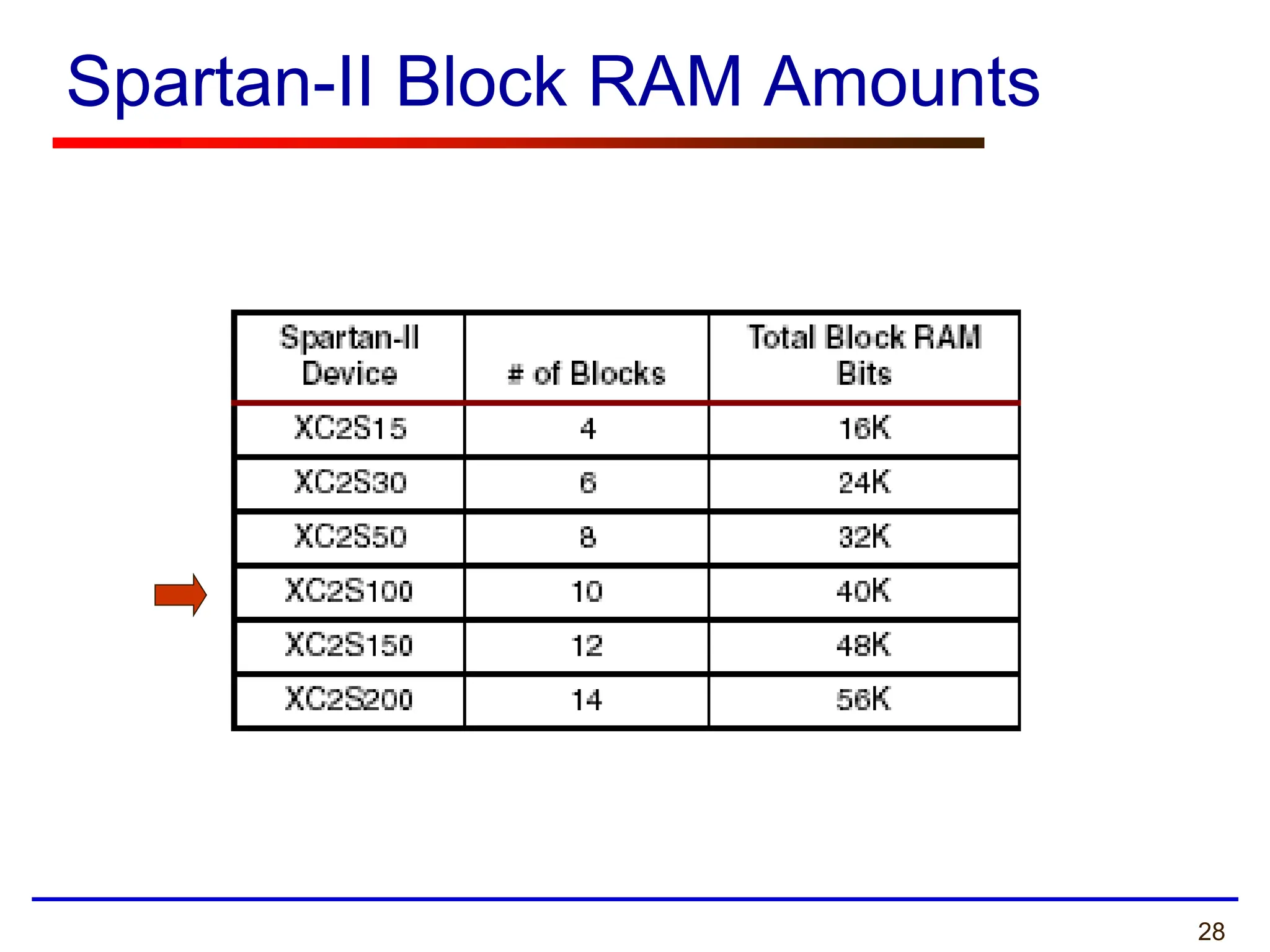 Spartan-II Block RAM Amounts

| Spartan-II Device | # of Blocks | Total Block RAM Bits |
|---|---|---|
| XC2S15 | 4 | 16K |
| XC2S30 | 6 | 24K |
| XC2S50 | 8 | 32K |
| XC2S100 | 10 | 40K |
| XC2S150 | 12 | 48K |
| XC2S200 | 14 | 56K |

28